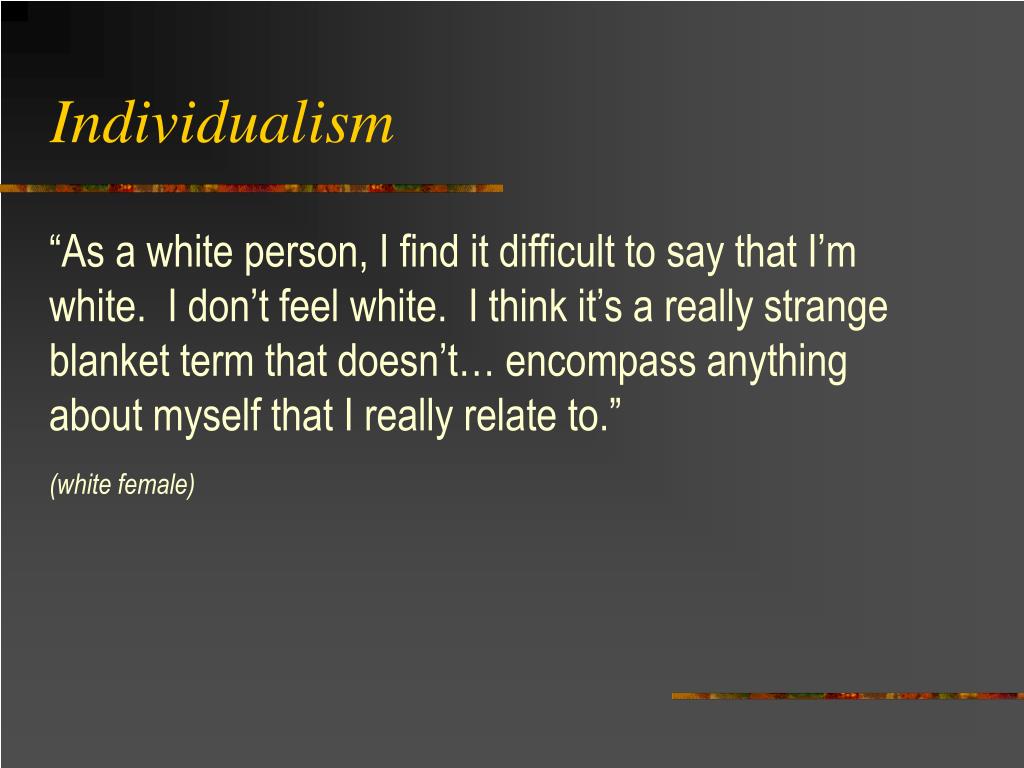 Individualism

“As a white person, I find it difficult to say that I’m white.  I don’t feel white.  I think it’s a really strange blanket term that doesn’t… encompass anything about myself that I really relate to.”

(white female)